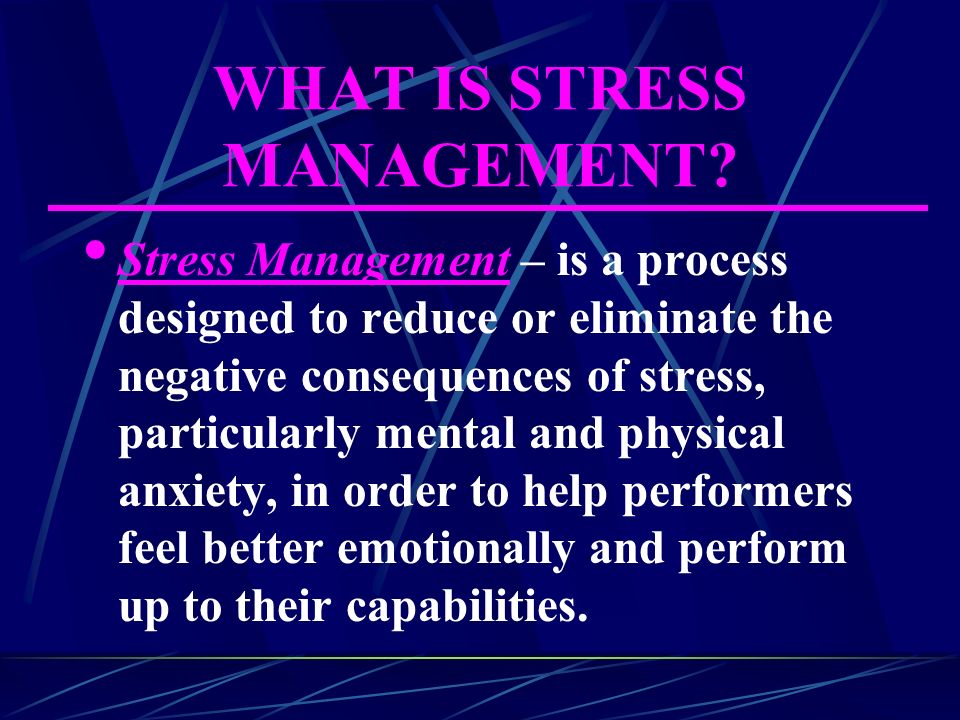 WHAT IS STRESS MANAGEMENT?

• Stress Management – is a process designed to reduce or eliminate the negative consequences of stress, particularly mental and physical anxiety, in order to help performers feel better emotionally and perform up to their capabilities.